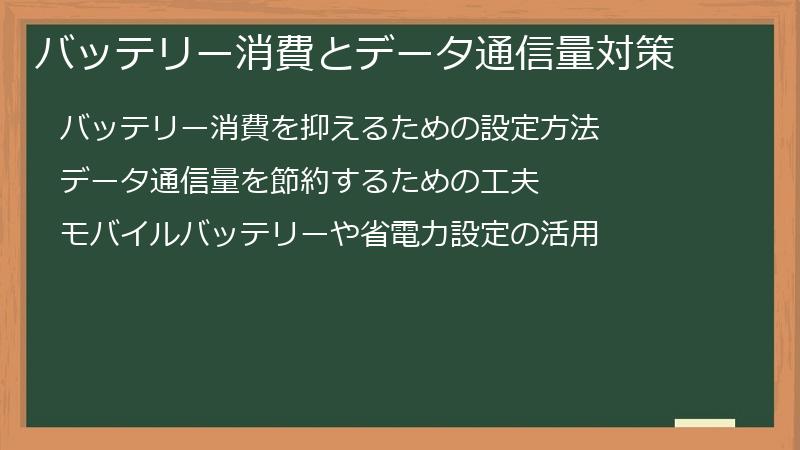 バッテリー消費とデータ通信量対策

バッテリー消費を抑えるための設定方法

データ通信量を節約するための工夫

モバイルバッテリーや省電力設定の活用